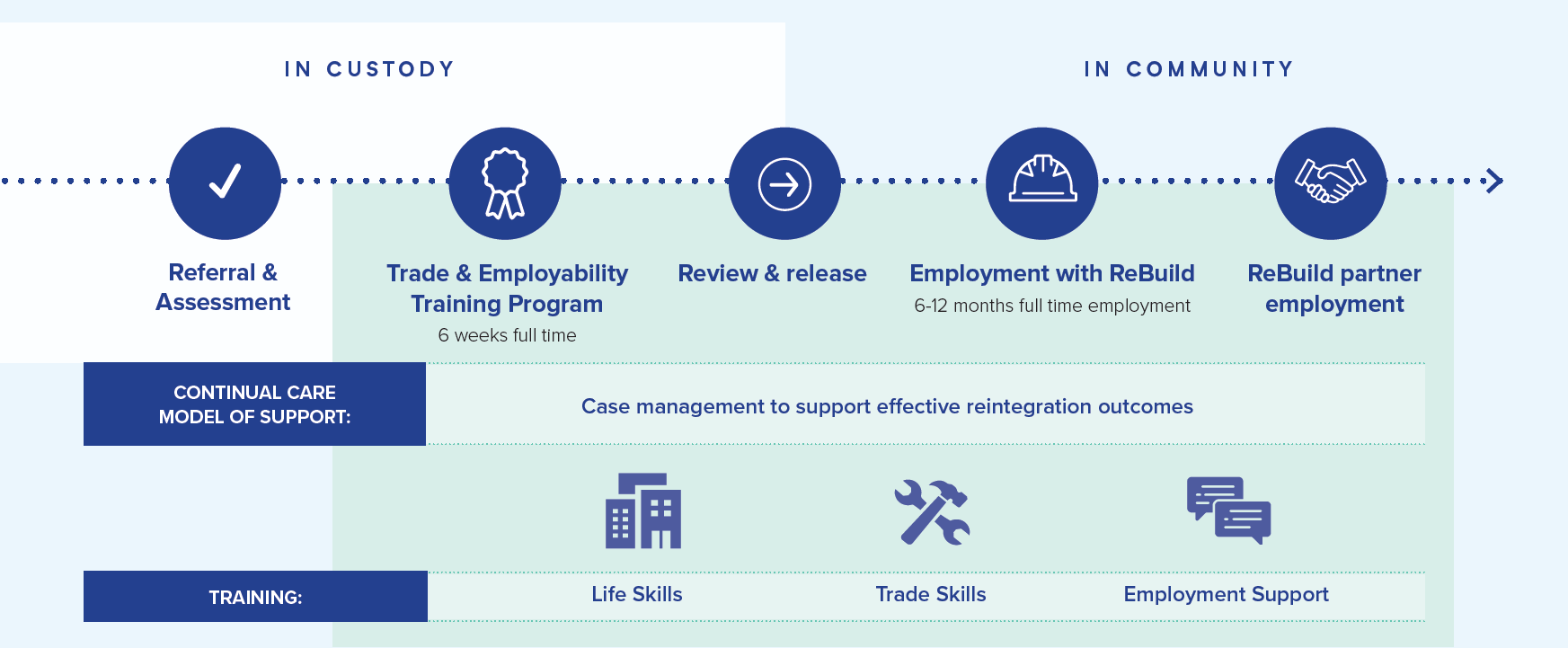 IN CUSTODY

IN COMMUNITY

Referral & Assessment

Trade & Employability Training Program
6 weeks full time

Review & release

Employment with ReBuild
6-12 months full time employment

ReBuild partner employment

CONTINUAL CARE MODEL OF SUPPORT:

Case management to support effective reintegration outcomes

TRAINING:

Life Skills

Trade Skills

Employment Support